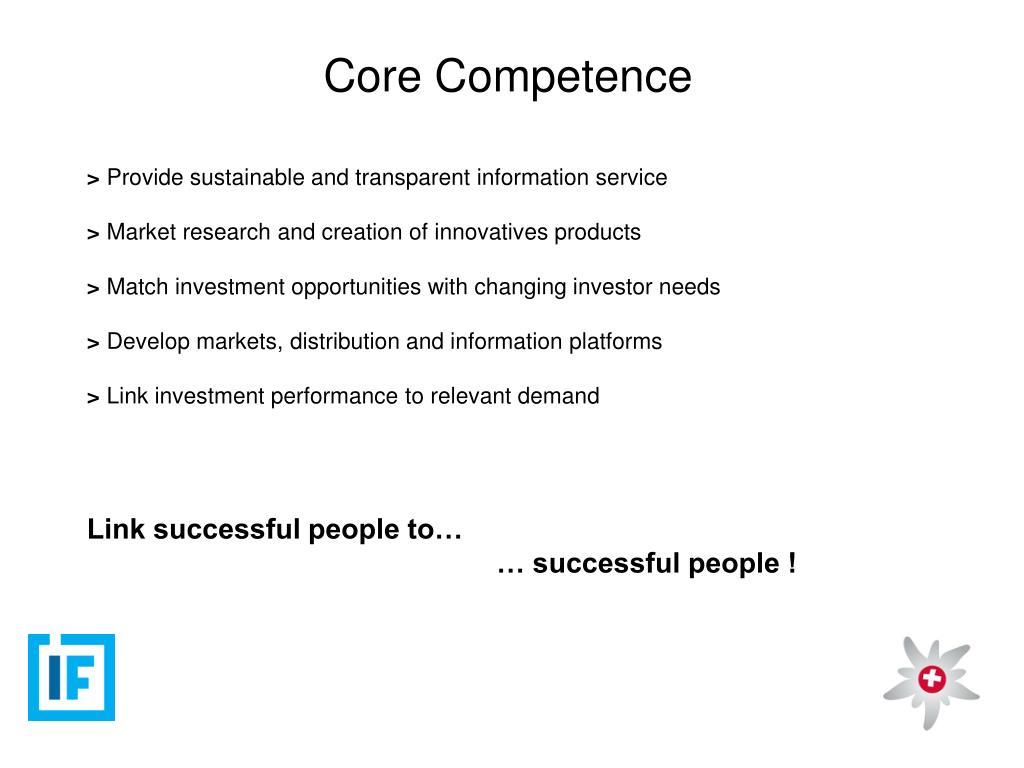 Core Competence

> Provide sustainable and transparent information service

> Market research and creation of innovatives products

> Match investment opportunities with changing investor needs

> Develop markets, distribution and information platforms

> Link investment performance to relevant demand

Link successful people to…
… successful people !

IF